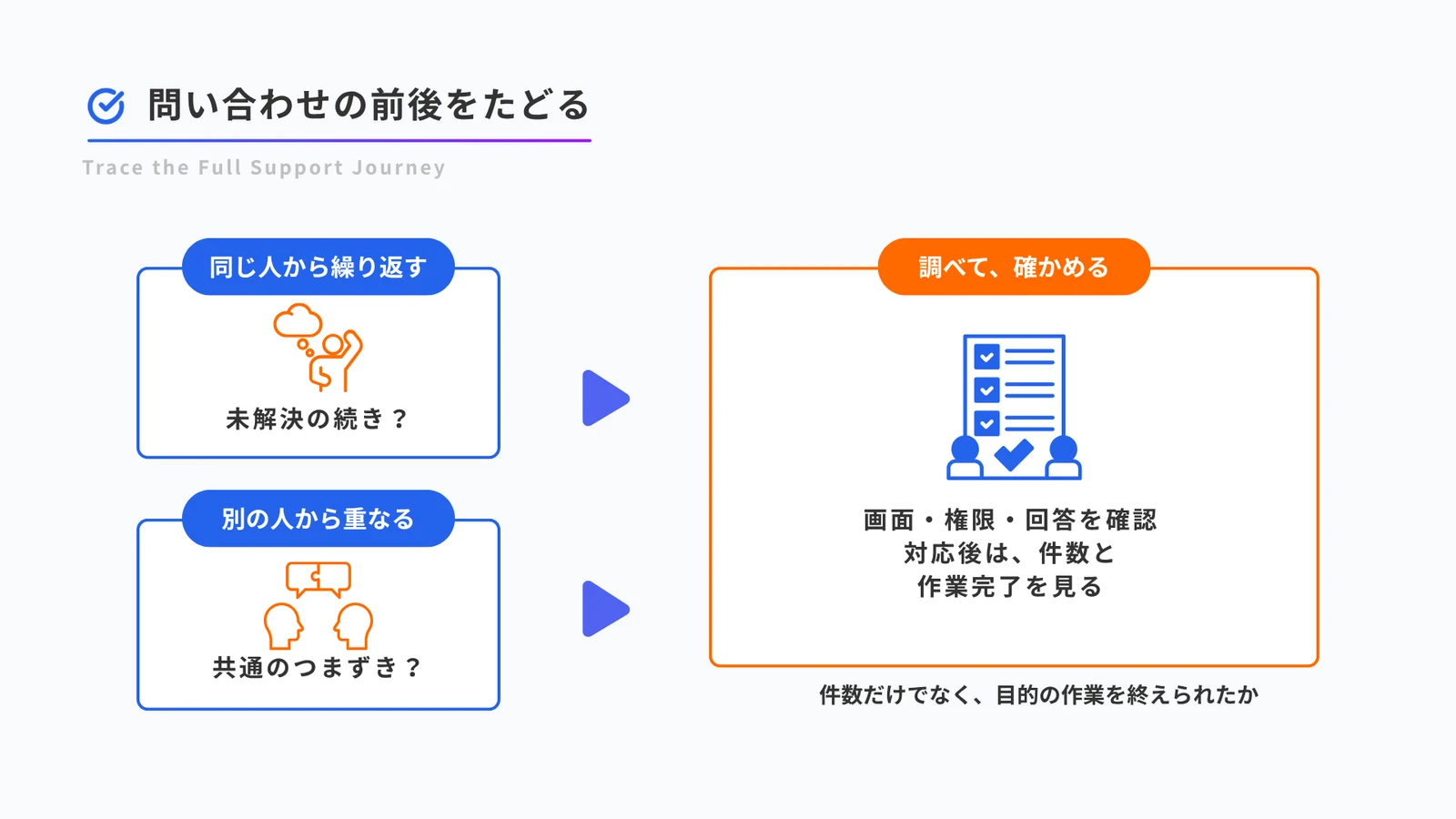 問い合わせの前後をたどる

Trace the Full Support Journey

同じ人から繰り返す

未解決の続き？

別の人から重なる

共通のつまずき？

調べて、確かめる

画面・権限・回答を確認
対応後は、件数と
作業完了を見る

件数だけでなく、目的の作業を終えられたか